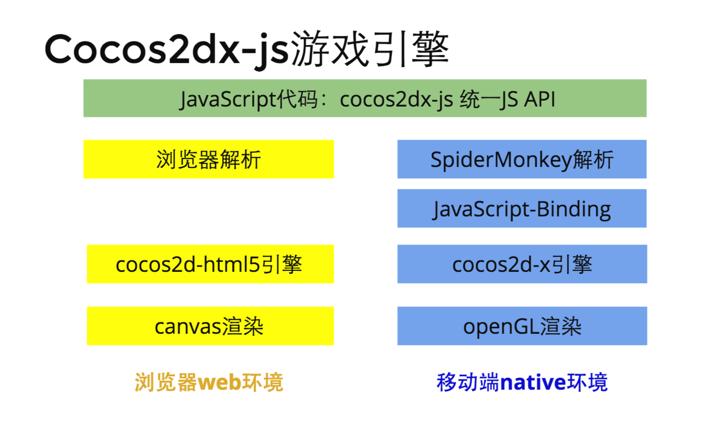 Cocos2dx-js游戏引擎

JavaScript代码：cocos2dx-js 统一JS API

浏览器解析

cocos2d-html5引擎

canvas渲染

浏览器web环境

SpiderMonkey解析

JavaScript-Binding

cocos2d-x引擎

openGL渲染

移动端native环境